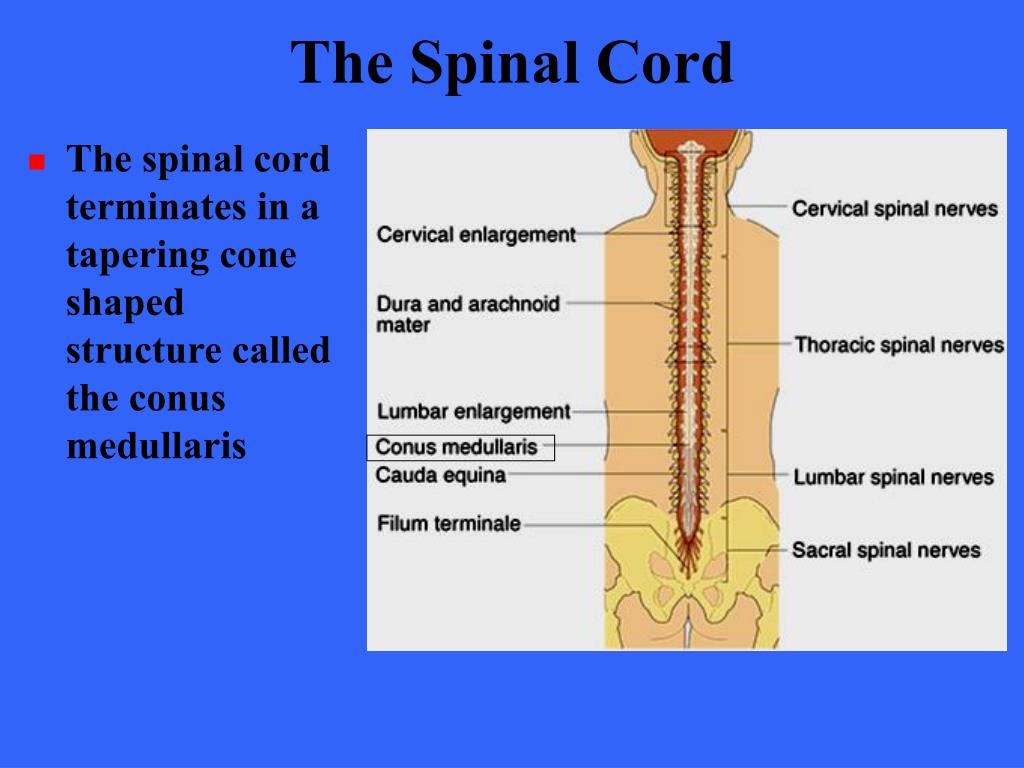 The Spinal Cord

The spinal cord terminates in a tapering cone shaped structure called the conus medullaris

Cervical enlargement
Dura and arachnoid mater
Lumbar enlargement
Conus medullaris
Cauda equina
Filum terminale
Cervical spinal nerves
Thoracic spinal nerves
Lumbar spinal nerves
Sacral spinal nerves